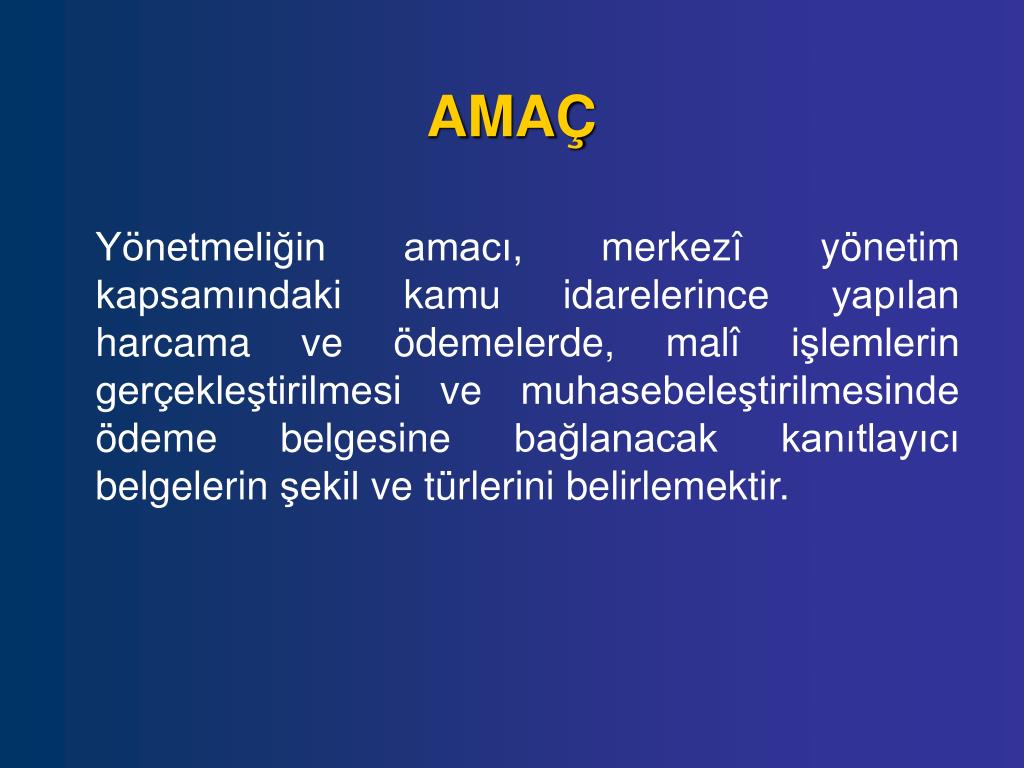 AMAÇ

Yönetmeliğin amacı, merkezî yönetim kapsamındaki kamu idarelerince yapılan harcama ve ödemelerde, malî işlemlerin gerçekleştirilmesi ve muhasebeleştirilmesinde ödeme belgesine bağlanacak kanıtlayıcı belgelerin şekil ve türlerini belirlemektir.